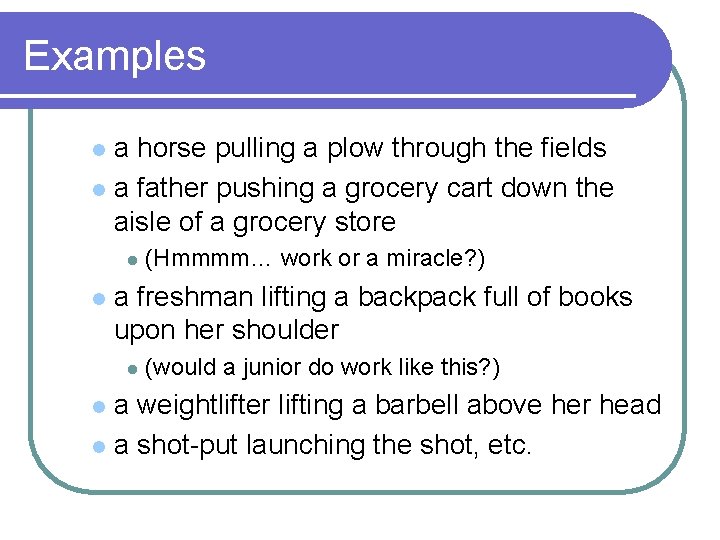 Examples

- a horse pulling a plow through the fields
- a father pushing a grocery cart down the aisle of a grocery store
  - (Hmmmm… work or a miracle?)
- a freshman lifting a backpack full of books upon her shoulder
  - (would a junior do work like this?)
- a weightlifter lifting a barbell above her head
- a shot-put launching the shot, etc.